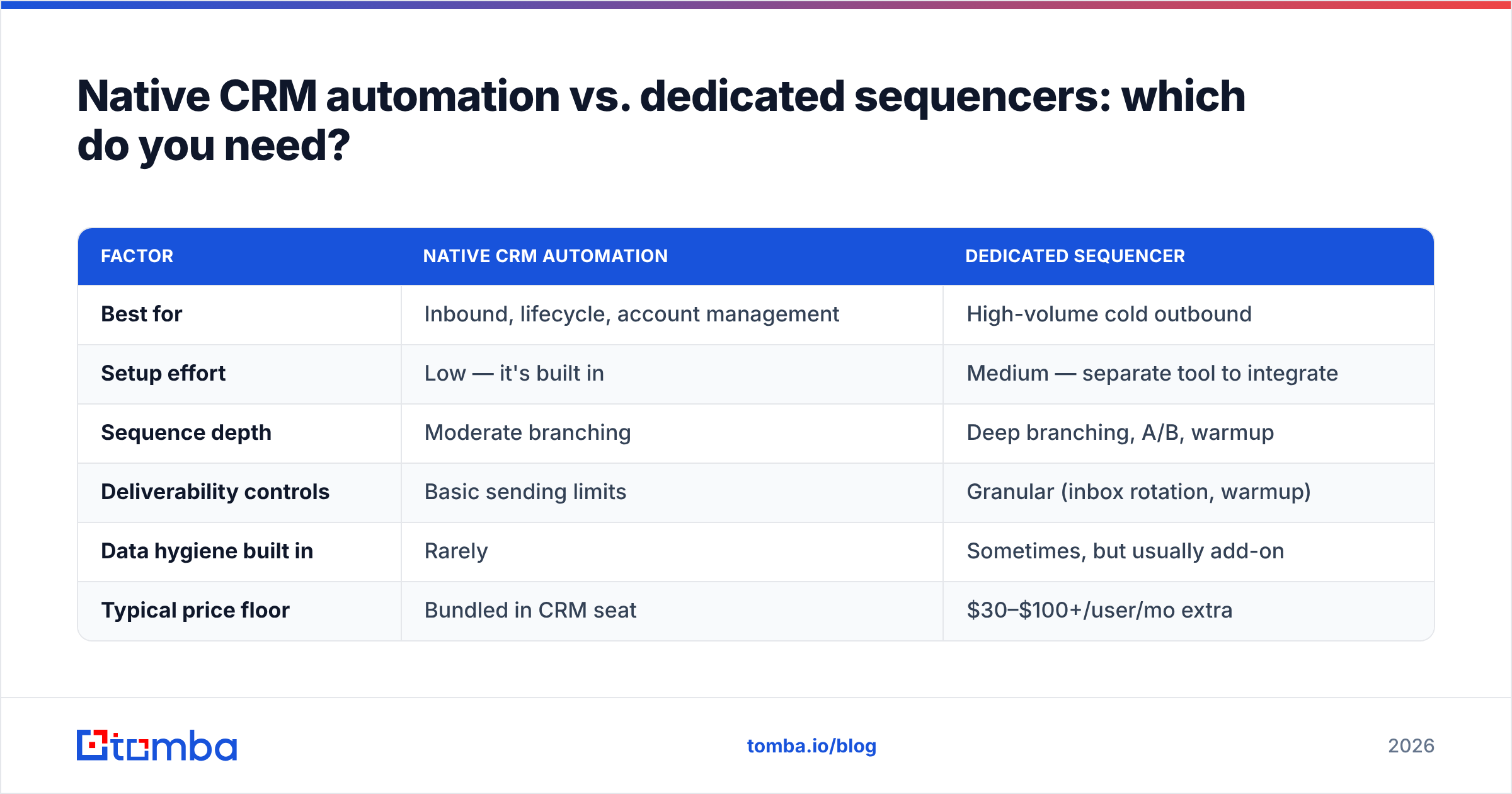 Native CRM automation vs. dedicated sequencers: which do you need?

| FACTOR | NATIVE CRM AUTOMATION | DEDICATED SEQUENCER |
|---|---|---|
| Best for | Inbound, lifecycle, account management | High-volume cold outbound |
| Setup effort | Low — it's built in | Medium — separate tool to integrate |
| Sequence depth | Moderate branching | Deep branching, A/B, warmup |
| Deliverability controls | Basic sending limits | Granular (inbox rotation, warmup) |
| Data hygiene built in | Rarely | Sometimes, but usually add-on |
| Typical price floor | Bundled in CRM seat | \$30–\$100+/user/mo extra |

tomba

tomba.io/blog

2026